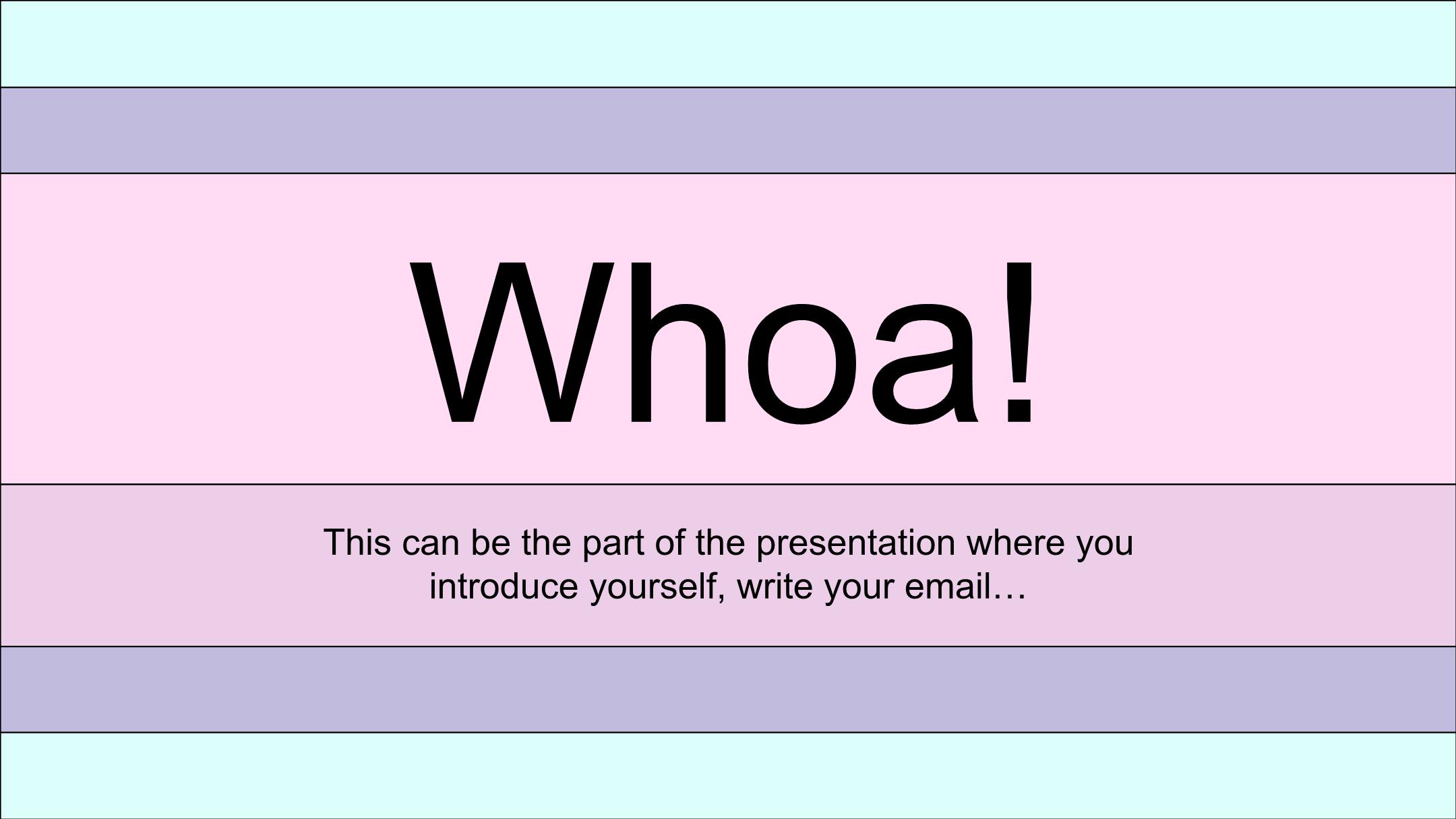 Whoa!

This can be the part of the presentation where you introduce yourself, write your email…